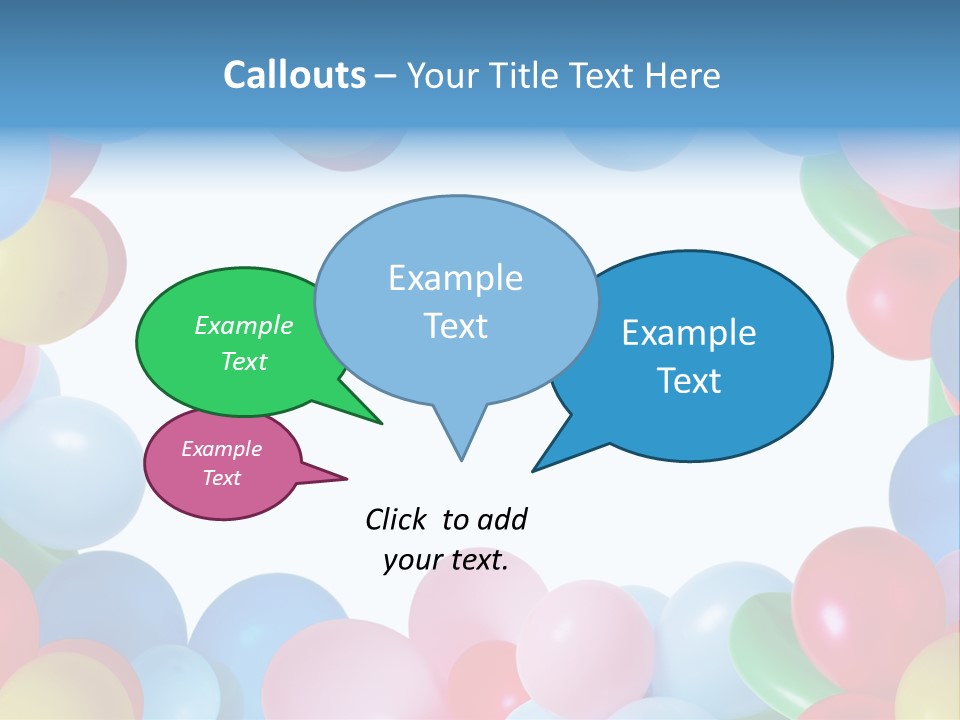 Callouts – Your Title Text Here

Example Text

Example Text

Example Text

Example Text

Click to add your text.